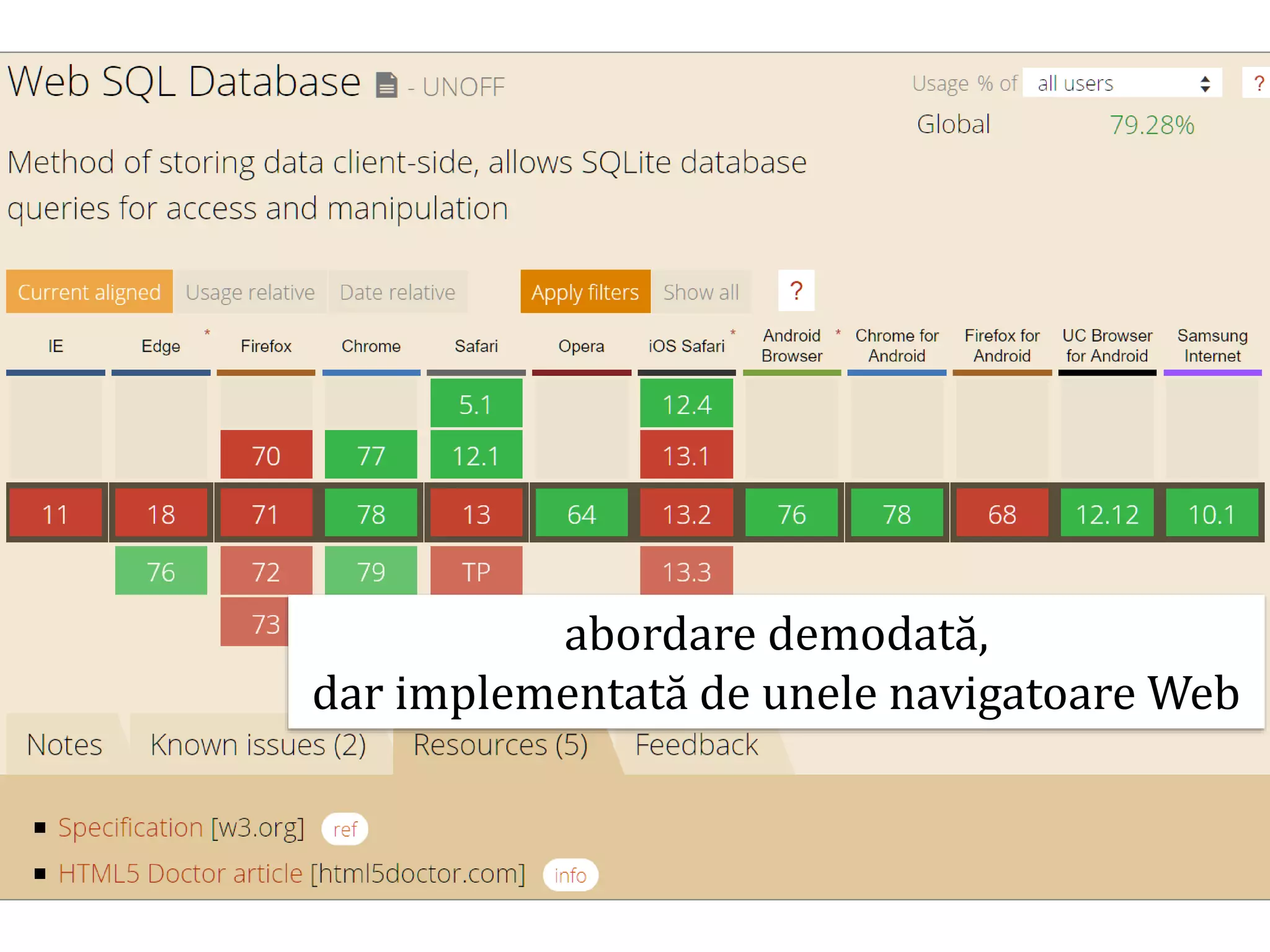 Web SQL Database - UNOFF

Usage % of all users ?

Global 79.28%

Method of storing data client-side, allows SQLite database queries for access and manipulation

Current aligned Usage relative Date relative Apply filters Show all ?

| IE | Edge * | Firefox | Chrome | Safari | Opera | iOS Safari * | Android Browser * | Chrome for Android | Firefox for Android | UC Browser for Android | Samsung Internet |
|---|---|---|---|---|---|---|---|---|---|---|---|
| | | | | 5.1 | | 12.4 | | | | | |
| | | 70 | 77 | 12.1 | | 13.1 | | | | | |
| 11 | 18 | 71 | 78 | 13 | 64 | 13.2 | 76 | 78 | 68 | 12.12 | 10.1 |
| | 76 | 72 | 79 | TP | | 13.3 | | | | | |
| | | 73 | | | | | | | | | |

abordare demodată,
dar implementată de unele navigatoare Web

Notes Known issues (2) Resources (5) Feedback

Specification [w3.org] ref

HTML5 Doctor article [html5doctor.com] info